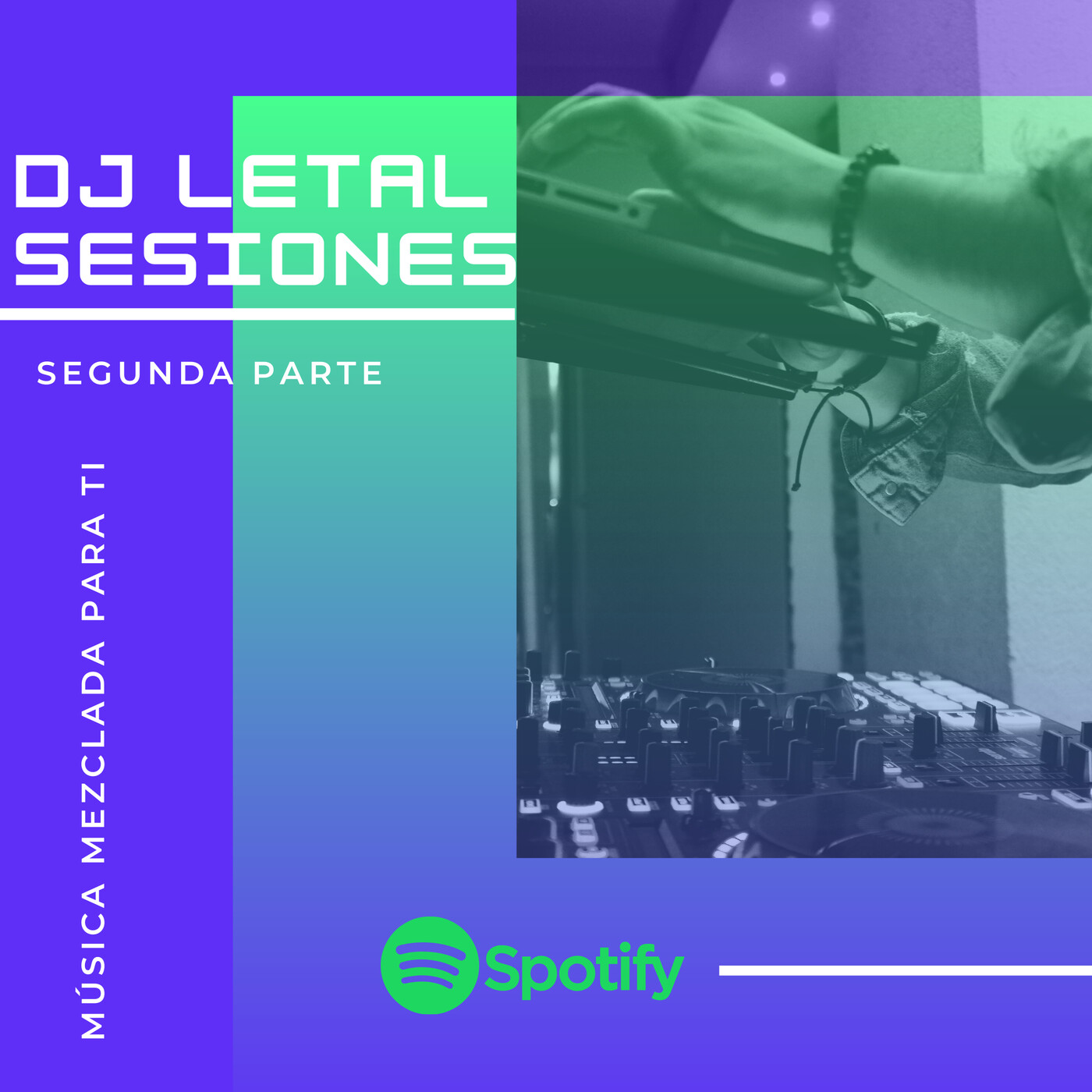 DJ LETAL SESIONES

SEGUNDA PARTE

MÚSICA MEZCLADA PARA TI

Spotify